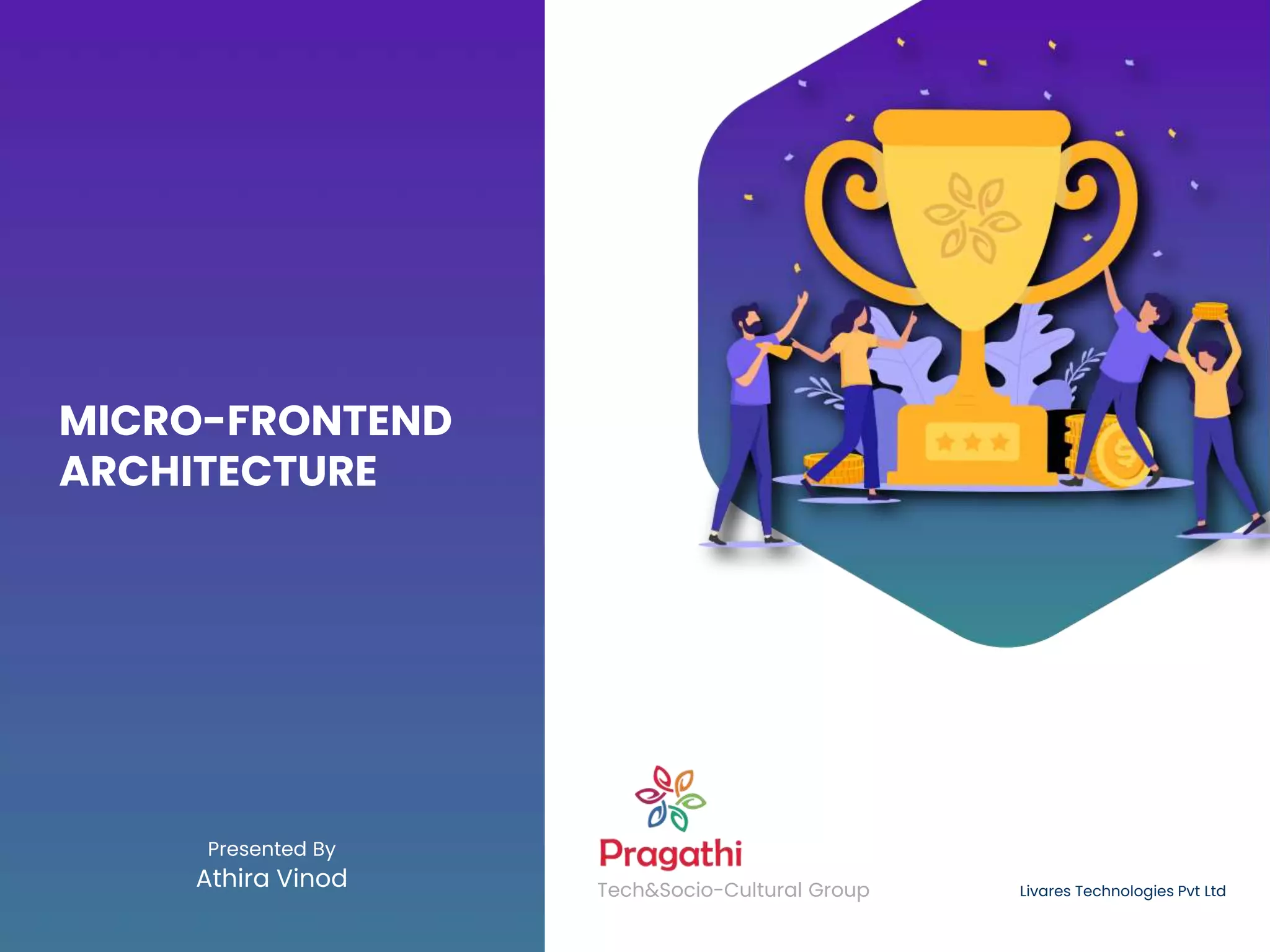 MICRO-FRONTEND ARCHITECTURE

Presented By
Athira Vinod

Pragathi
Tech&Socio-Cultural Group

Livares Technologies Pvt Ltd